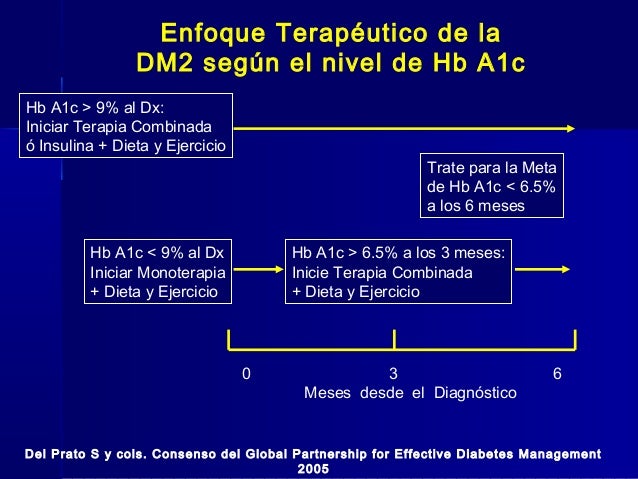 Enfoque Terapéutico de la DM2 según el nivel de Hb A1c

Hb A1c > 9% al Dx:
Iniciar Terapia Combinada
ó Insulina + Dieta y Ejercicio

Trate para la Meta
de Hb A1c < 6.5%
a los 6 meses

Hb A1c < 9% al Dx
Iniciar Monoterapia
+ Dieta y Ejercicio

Hb A1c > 6.5% a los 3 meses:
Inicie Terapia Combinada
+ Dieta y Ejercicio

0 3 6
Meses desde el Diagnóstico

Del Prato S y cols. Consenso del Global Partnership for Effective Diabetes Management 2005